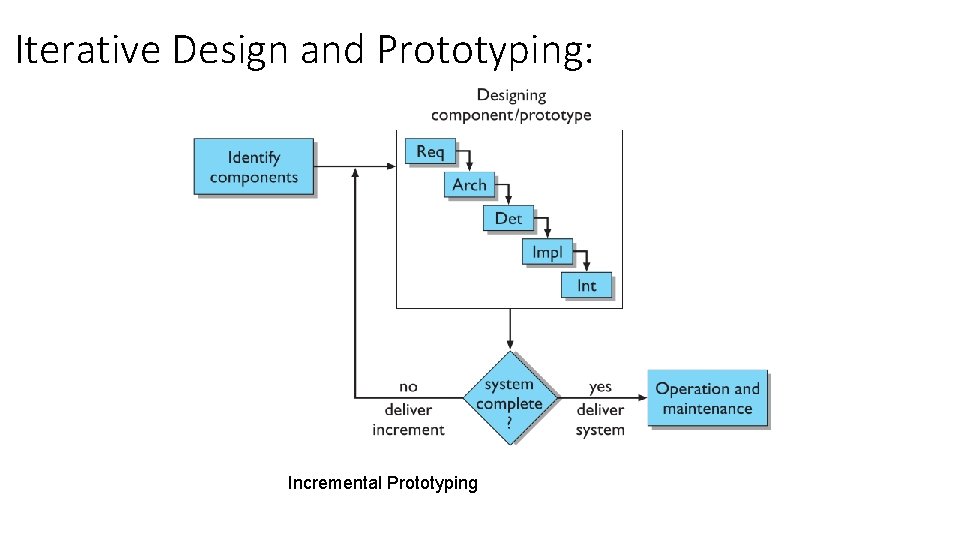 Iterative Design and Prototyping:

Designing component/prototype

Identify components

Req

Arch

Det

Impl

Int

no deliver increment

system complete ?

yes deliver system

Operation and maintenance

Incremental Prototyping